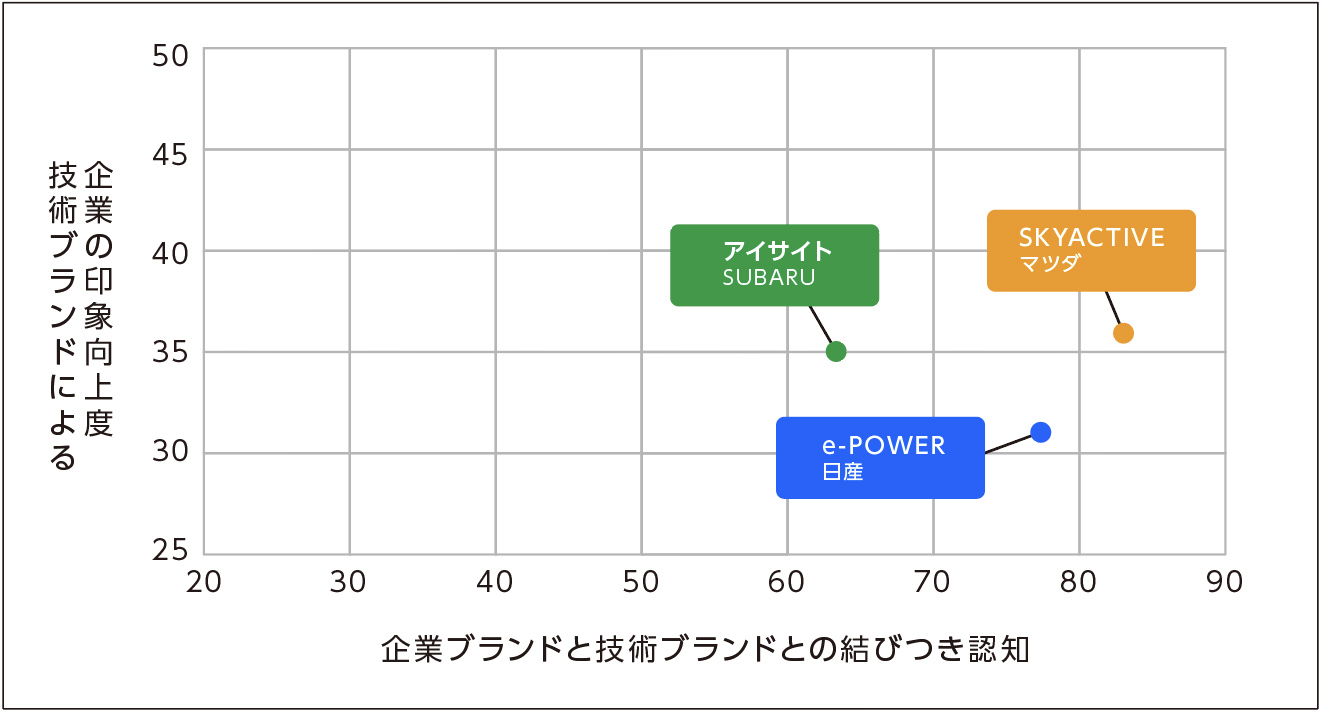 技術ブランドによる企業の印象向上度

50
45
40
35
30
25

アイサイト
SUBARU

SKYACTIVE
マツダ

e-POWER
日産

20
30
40
50
60
70
80
90

企業ブランドと技術ブランドとの結びつき認知